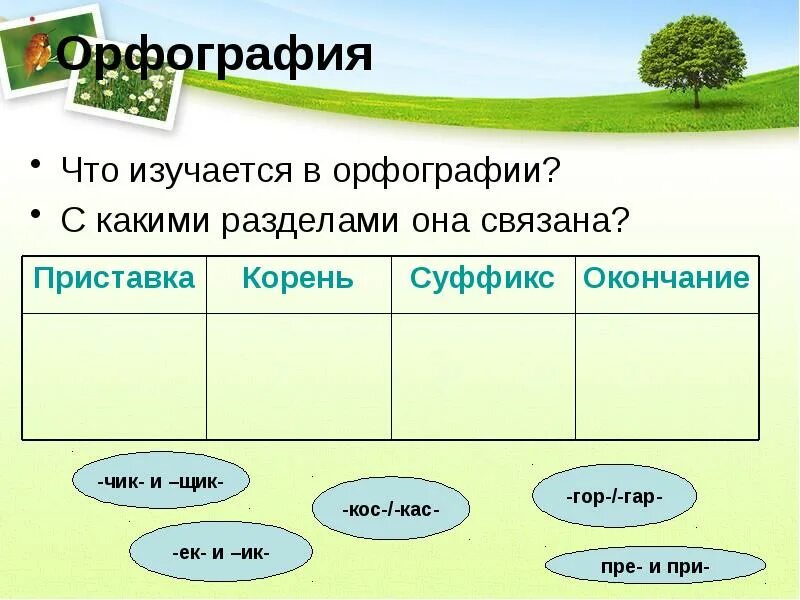 Орфография

• Что изучается в орфографии?
• С какими разделами она связана?

| Приставка | Корень | Суффикс | Окончание |
|---|---|---|---|
| | | | |

-чик- и –щик-

-кос-/-кас-

-гор-/-гар-

-ек- и –ик-

пре- и при-